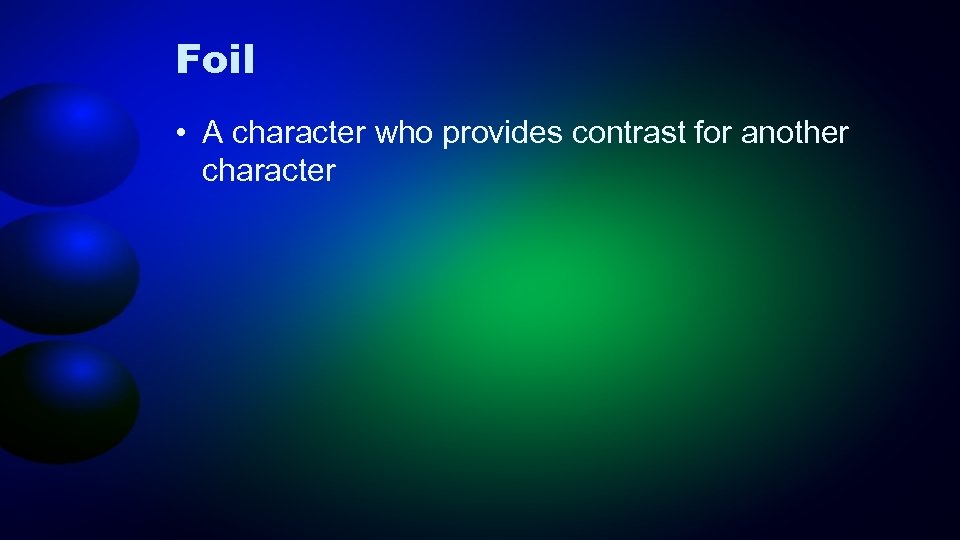 Foil

• A character who provides contrast for another character